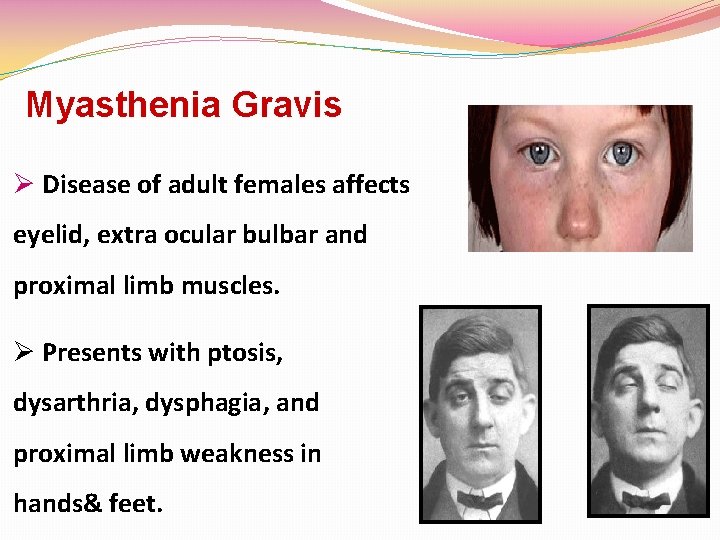 Myasthenia Gravis

➢ Disease of adult females affects eyelid, extra ocular bulbar and proximal limb muscles.

➢ Presents with ptosis, dysarthria, dysphagia, and proximal limb weakness in hands& feet.